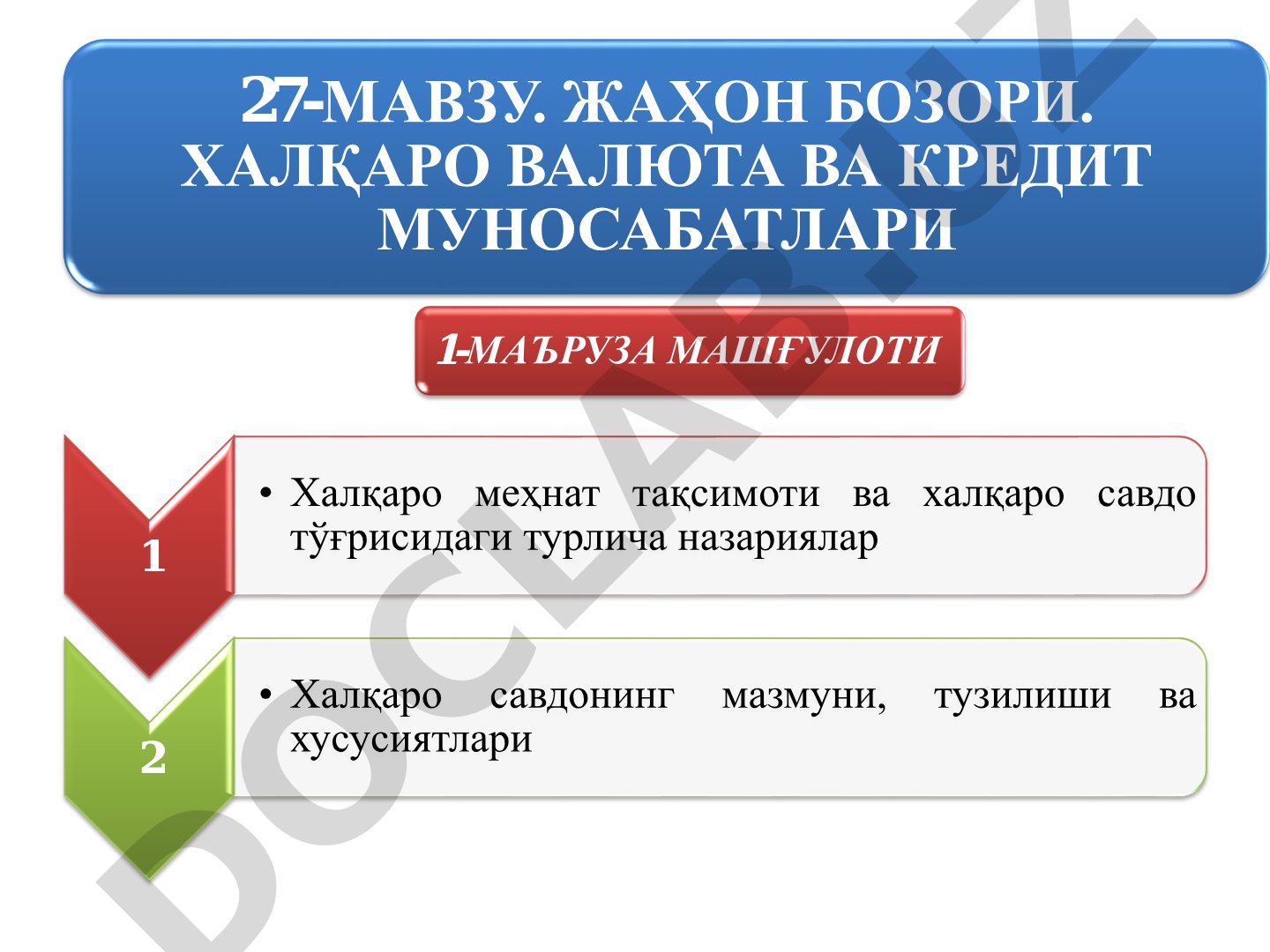 27-МАВЗУ. ЖАҲОН БОЗОРИ. ХАЛҚАРО ВАЛЮТА ВА КРЕДИТ МУНОСАБАТЛАРИ

1-МАЪРУЗА МАШҒУЛОТИ

1

• Халқаро меҳнат тақсимоти ва халқаро савдо тўғрисидаги турлича назариялар

2

• Халқаро савдонинг мазмуни, тузилиши ва хусусиятлари

DOCLAB.UZ